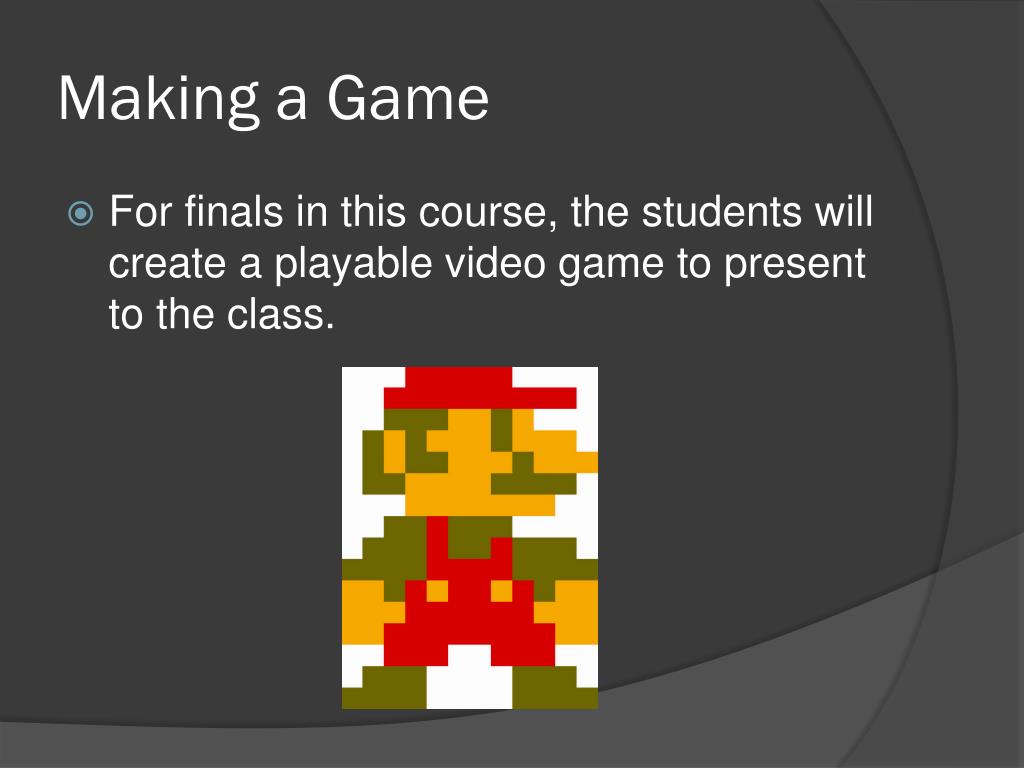 Making a Game

For finals in this course, the students will create a playable video game to present to the class.